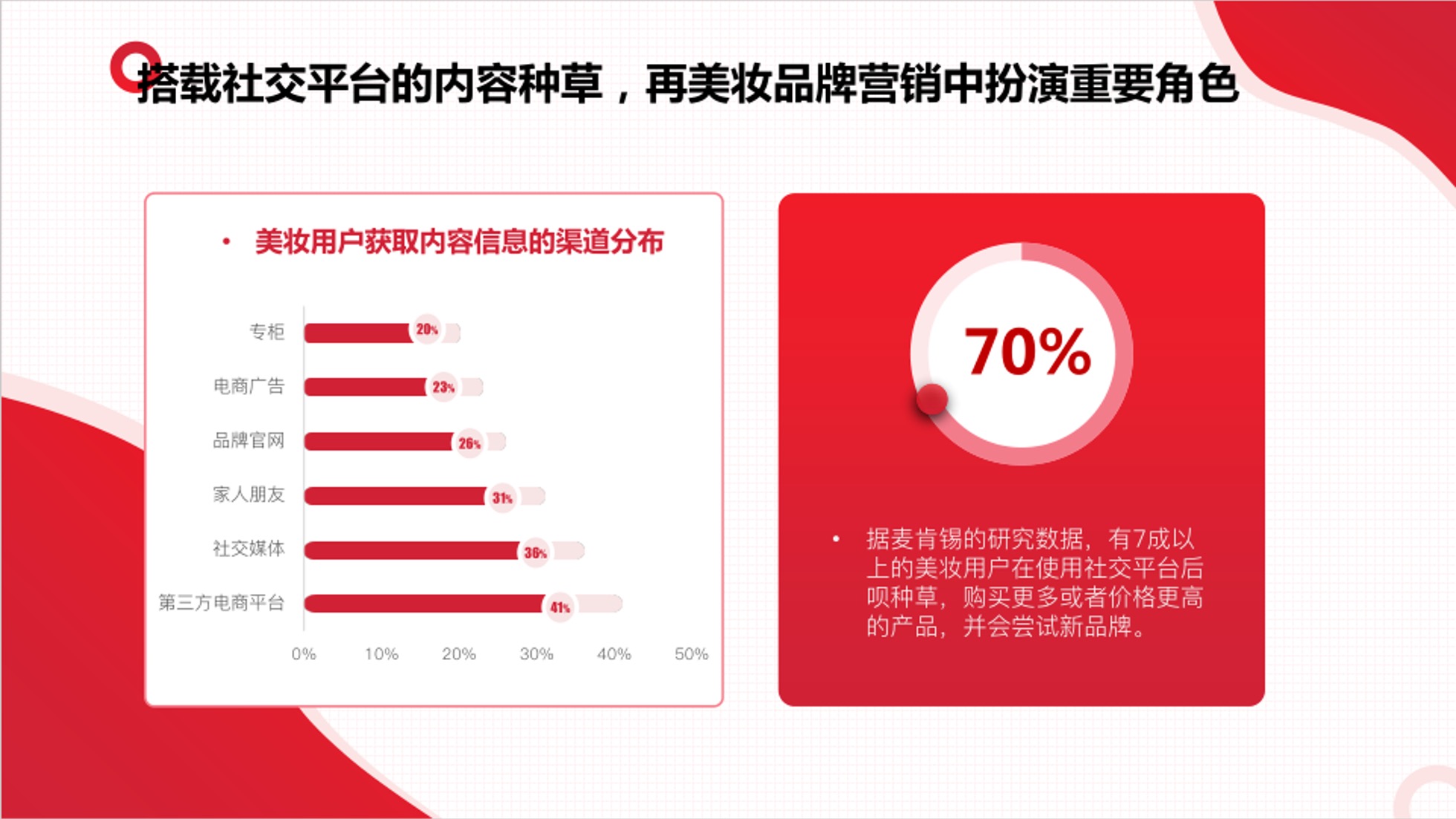 搭载社交平台的内容种草，再美妆品牌营销中扮演重要角色

• 美妆用户获取内容信息的渠道分布

专柜 20%
电商广告 23%
品牌官网 26%
家人朋友 31%
社交媒体 36%
第三方电商平台 41%

0% 10% 20% 30% 40% 50%

70%

• 据麦肯锡的研究数据，有7成以上的美妆用户在使用社交平台后呗种草，购买更多或者价格更高的产品，并会尝试新品牌。